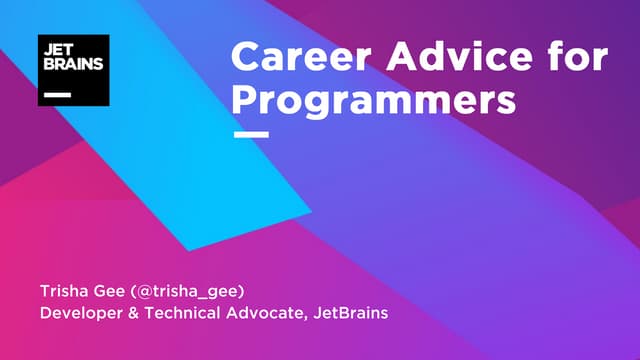 JET BRAINS

Career Advice for Programmers

Trisha Gee (@trisha_gee)
Developer & Technical Advocate, JetBrains